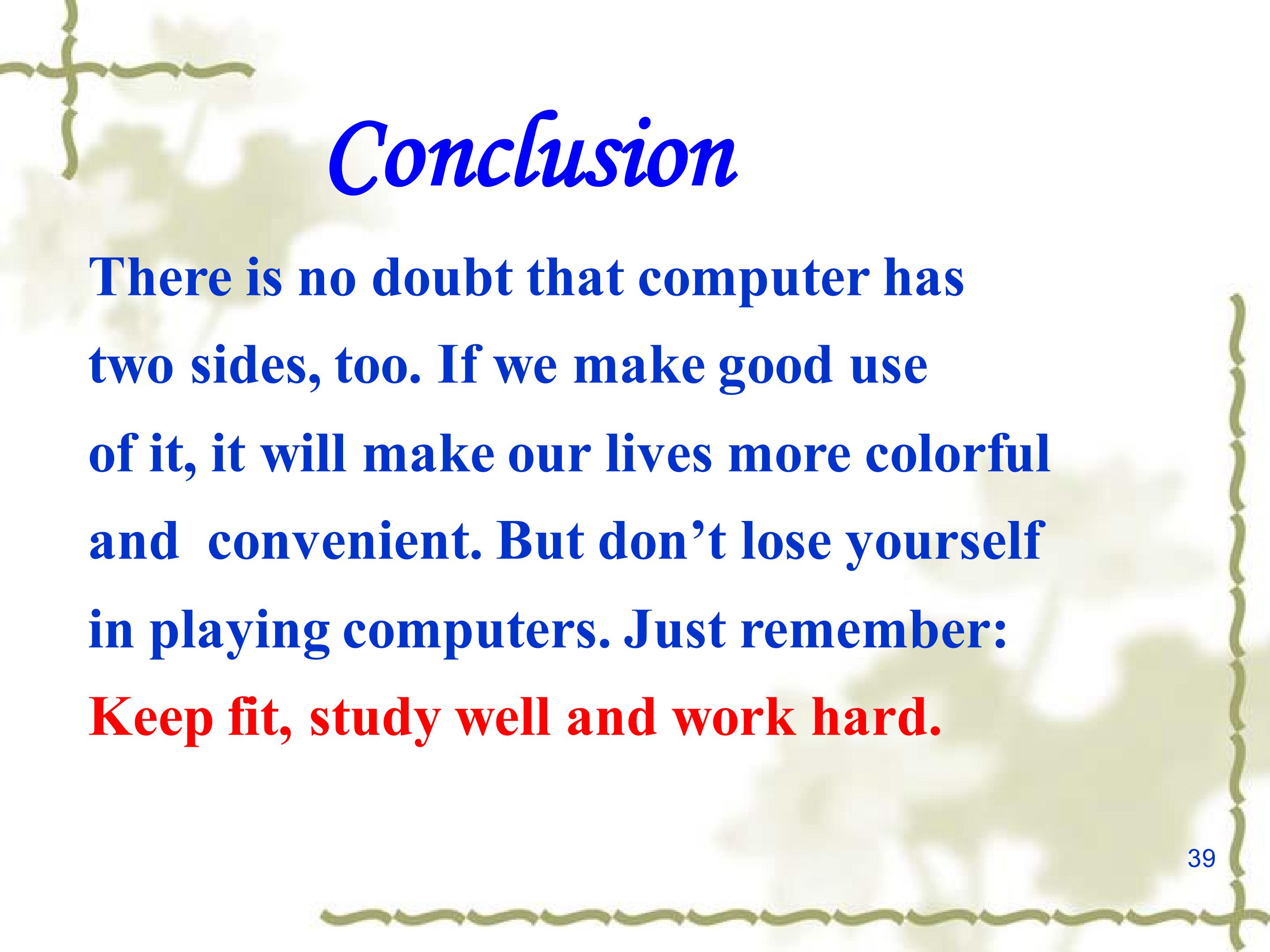 Conclusion

There is no doubt that computer has two sides, too. If we make good use of it, it will make our lives more colorful and convenient. But don’t lose yourself in playing computers. Just remember: Keep fit, study well and work hard.

39